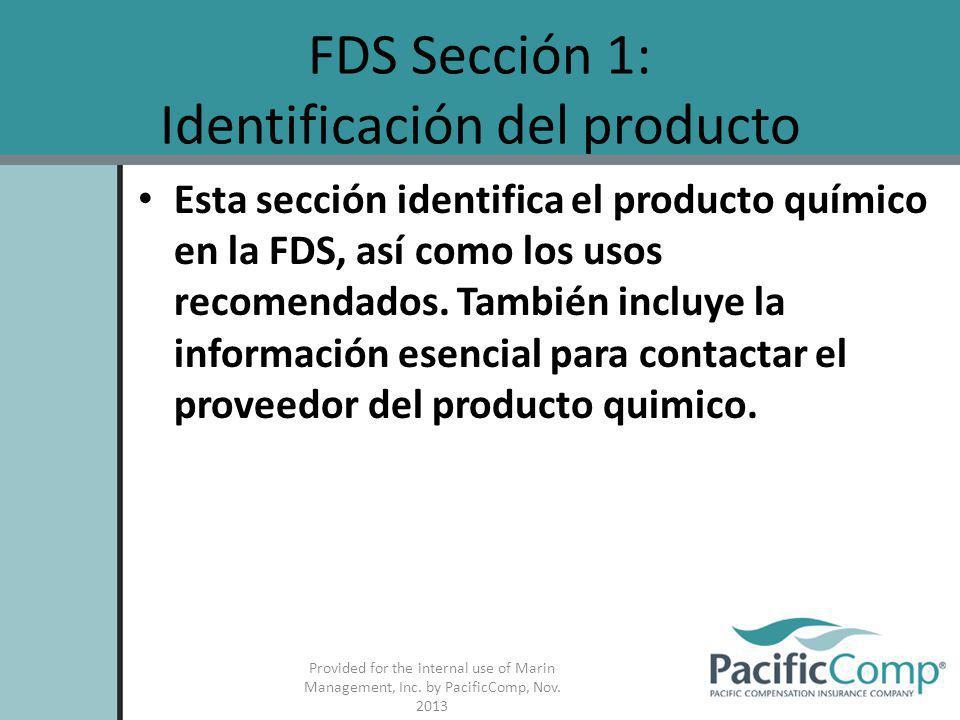 FDS Sección 1:
Identificación del producto

• Esta sección identifica el producto químico en la FDS, así como los usos recomendados. También incluye la información esencial para contactar el proveedor del producto quimico.

Provided for the internal use of Marin Management, Inc. by PacificComp, Nov. 2013

PacificComp®
PACIFIC COMPENSATION INSURANCE COMPANY